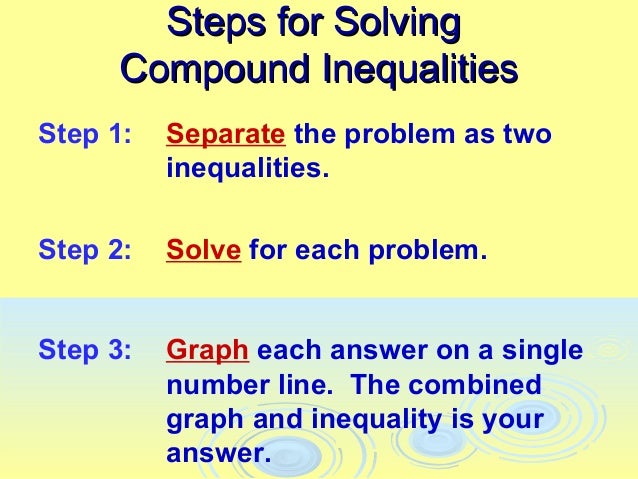 Steps for Solving Compound Inequalities

Step 1: Separate the problem as two inequalities.

Step 2: Solve for each problem.

Step 3: Graph each answer on a single number line. The combined graph and inequality is your answer.